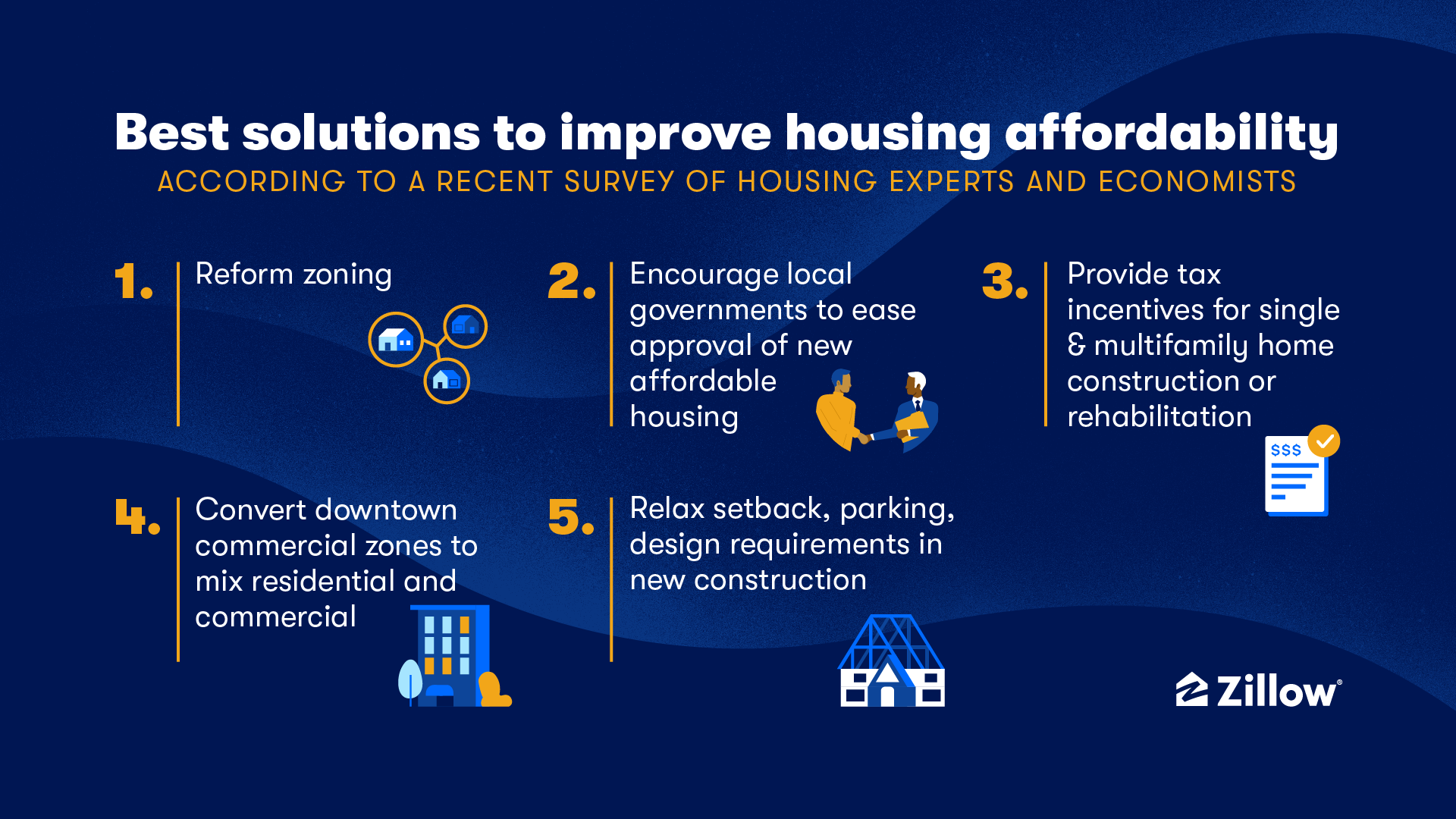 Best solutions to improve housing affordability
ACCORDING TO A RECENT SURVEY OF HOUSING EXPERTS AND ECONOMISTS

1. Reform zoning

2. Encourage local governments to ease approval of new affordable housing

3. Provide tax incentives for single & multifamily home construction or rehabilitation

$$$

4. Convert downtown commercial zones to mix residential and commercial

5. Relax setback, parking, design requirements in new construction

Zillow®